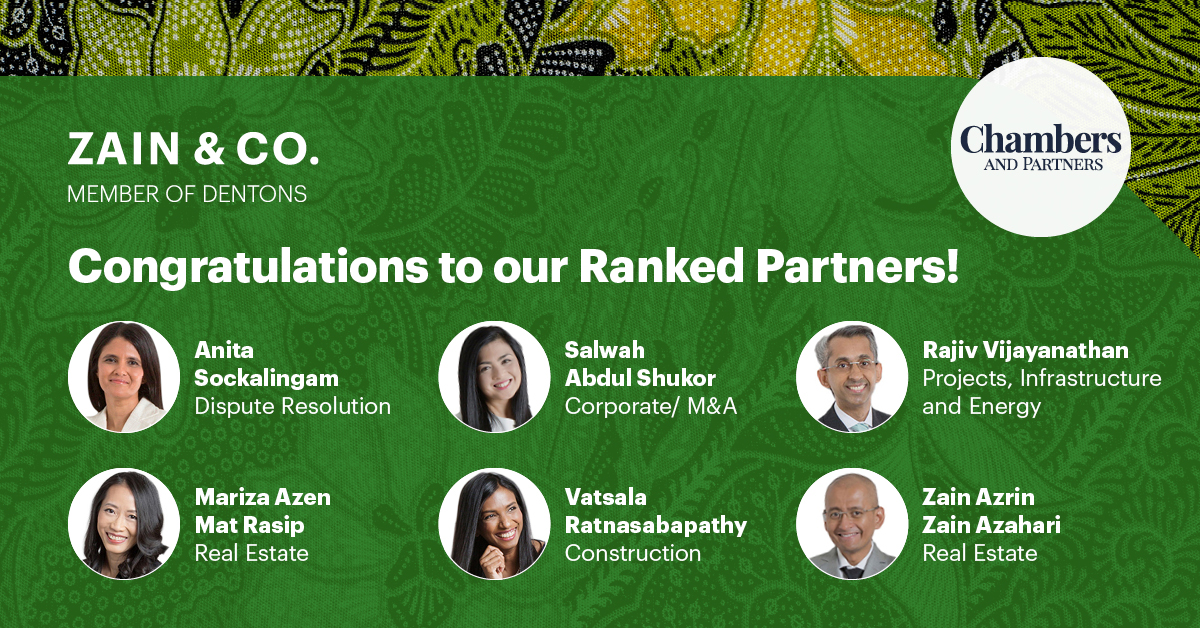 ZAIN & CO.
MEMBER OF DENTONS

Chambers AND PARTNERS

Congratulations to our Ranked Partners!

Anita Sockalingam
Dispute Resolution

Salwah Abdul Shukor
Corporate/ M&A

Rajiv Vijayanathan
Projects, Infrastructure and Energy

Mariza Azen Mat Rasip
Real Estate

Vatsala Ratnasabapathy
Construction

Zain Azrin Zain Azahari
Real Estate